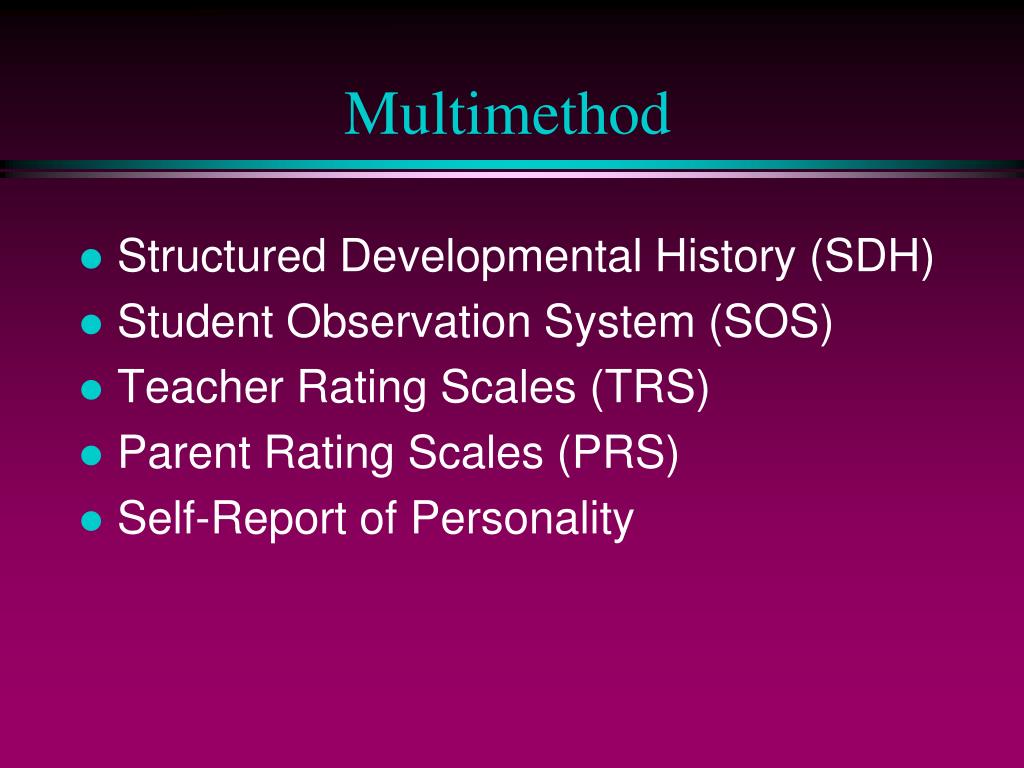 Multimethod

- Structured Developmental History (SDH)
- Student Observation System (SOS)
- Teacher Rating Scales (TRS)
- Parent Rating Scales (PRS)
- Self-Report of Personality